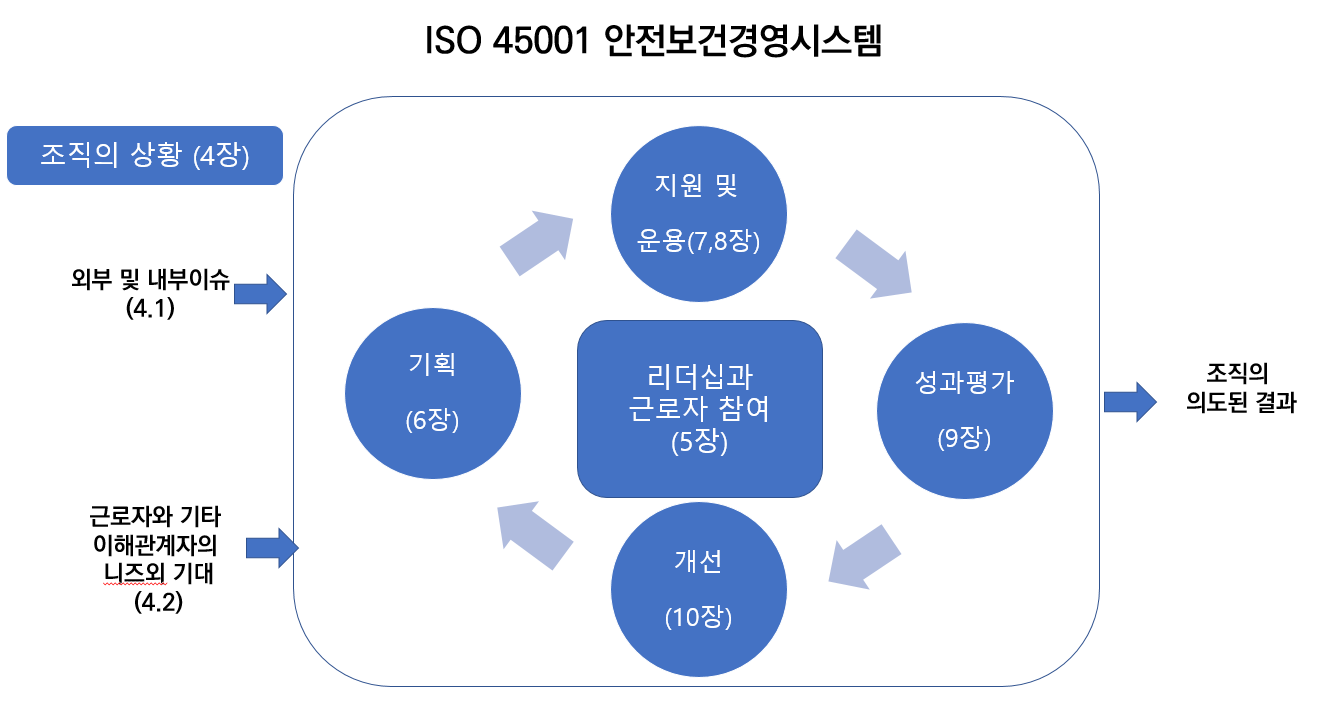 ISO 45001 안전보건경영시스템

조직의 상황 (4장)

외부 및 내부이슈 (4.1)

근로자와 기타 이해관계자의 니즈외 기대 (4.2)

지원 및

운용(7,8장)

기획

(6장)

리더십과 근로자 참여 (5장)

성과평가

(9장)

개선

(10장)

조직의 의도된 결과